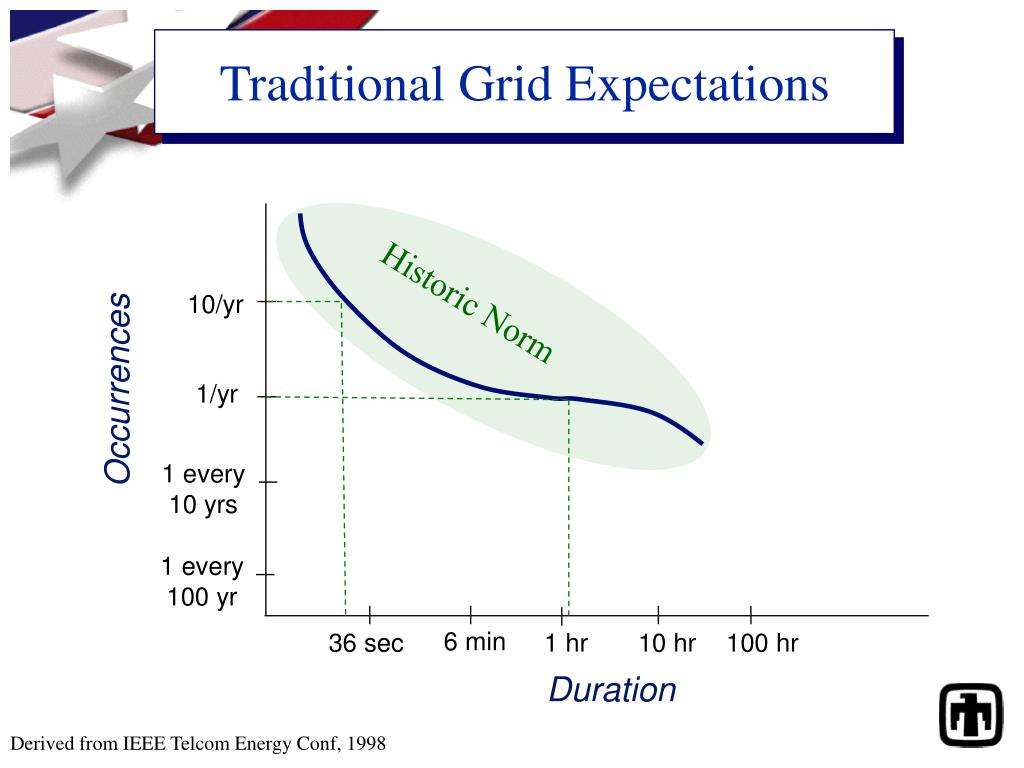 Traditional Grid Expectations

Historic Norm

Occurrences

10/yr

1/yr

1 every 10 yrs

1 every 100 yr

36 sec

6 min

1 hr

10 hr

100 hr

Duration

Derived from IEEE Telcom Energy Conf, 1998